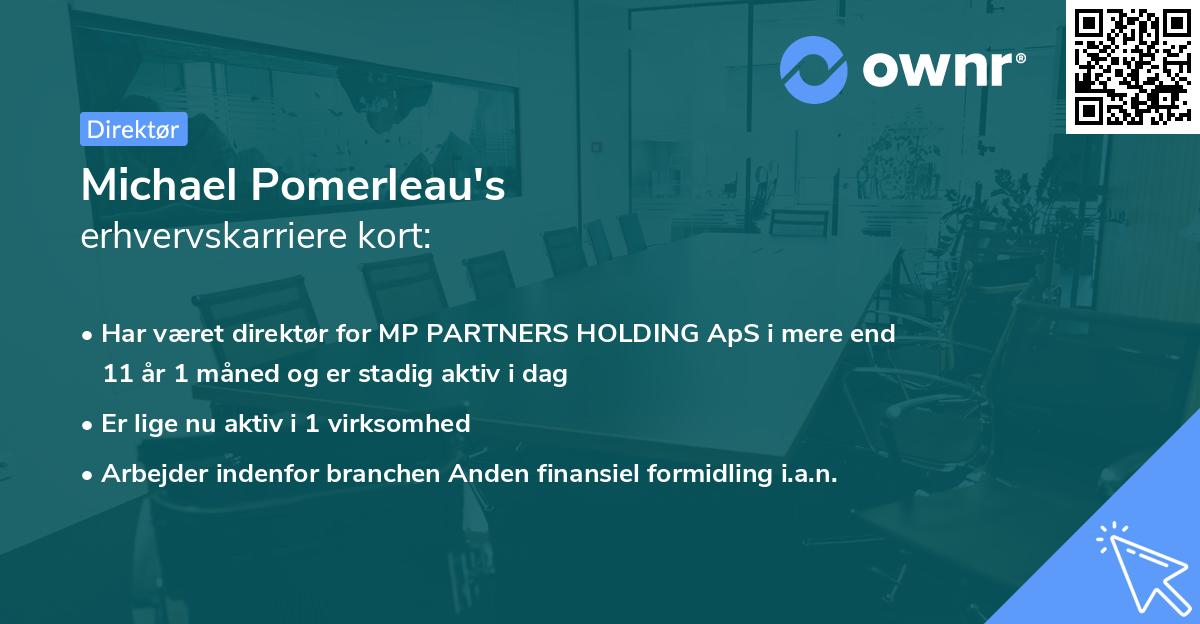 ownr®

Direktør

Michael Pomerleau's
erhvervskarriere kort:

• Har været direktør for MP PARTNERS HOLDING ApS i mere end 11 år 1 måned og er stadig aktiv i dag
• Er lige nu aktiv i 1 virksomhed
• Arbejder indenfor branchen Anden finansiel formidling i.a.n.